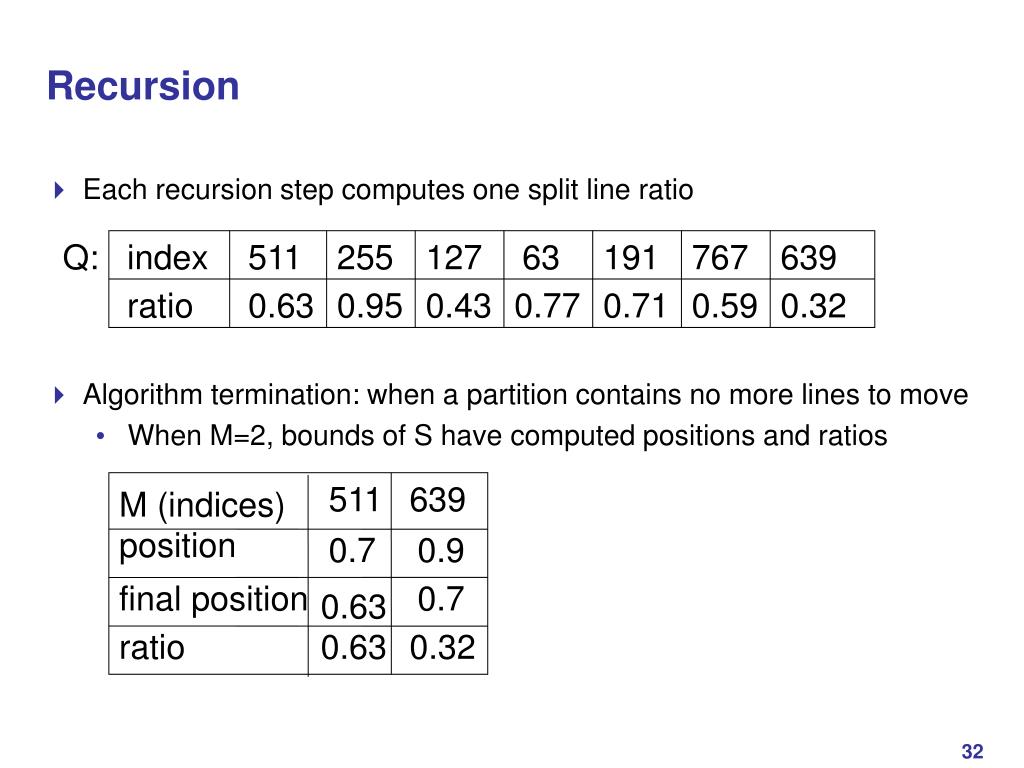 Recursion

Each recursion step computes one split line ratio

Q:

| index | 511 | 255 | 127 | 63 | 191 | 767 | 639 |
|---|---|---|---|---|---|---|---|
| ratio | 0.63 | 0.95 | 0.43 | 0.77 | 0.71 | 0.59 | 0.32 |

Algorithm termination: when a partition contains no more lines to move

• When M=2, bounds of S have computed positions and ratios

| M (indices) | 511 | 639 |
|---|---|---|
| position | 0.7 | 0.9 |
| final position | 0.63 | 0.7 |
| ratio | 0.63 | 0.32 |

32